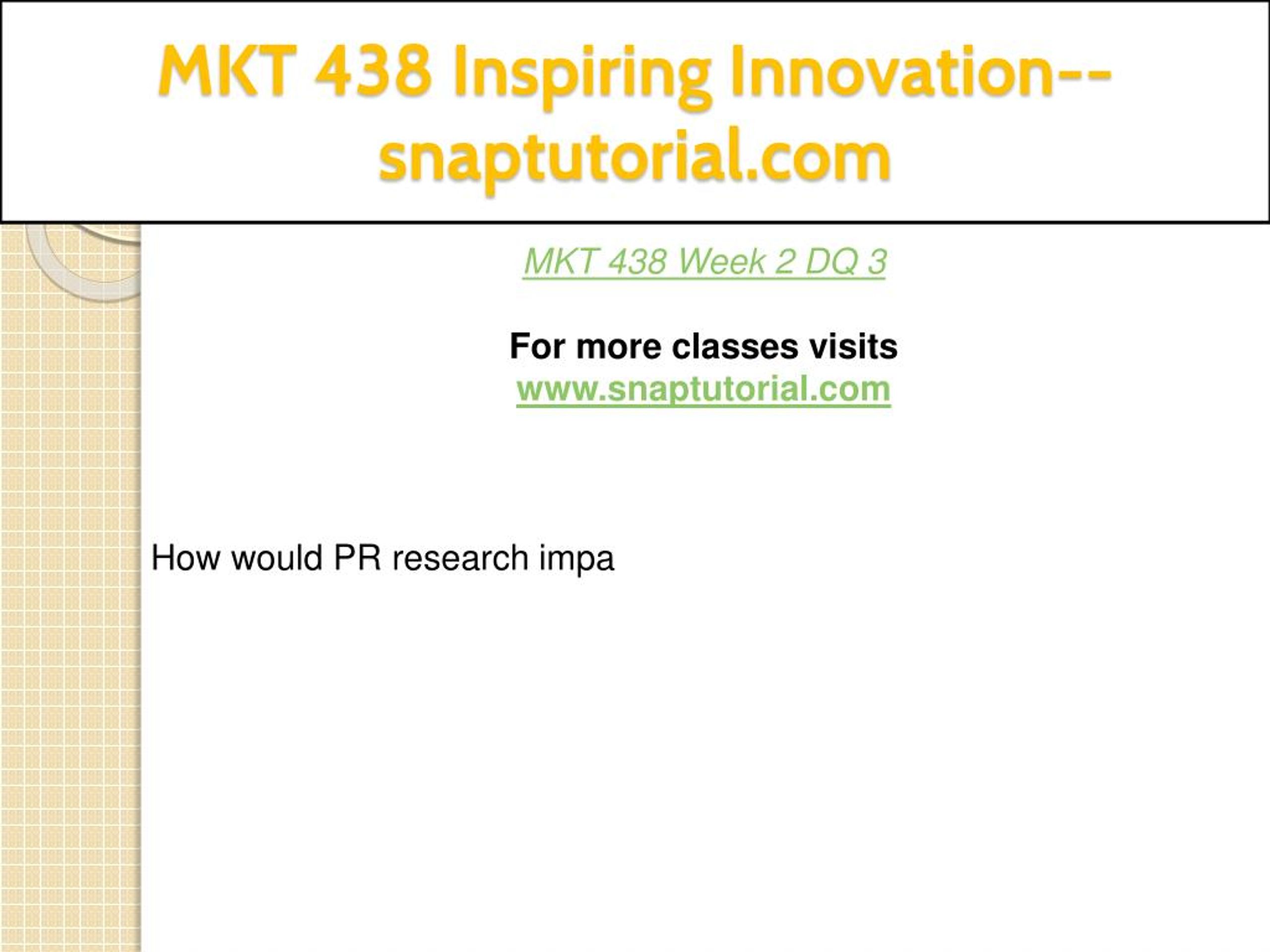 MKT 438 Inspiring Innovation--snaptutorial.com

MKT 438 Week 2 DQ 3

For more classes visits
www.snaptutorial.com

How would PR research impa